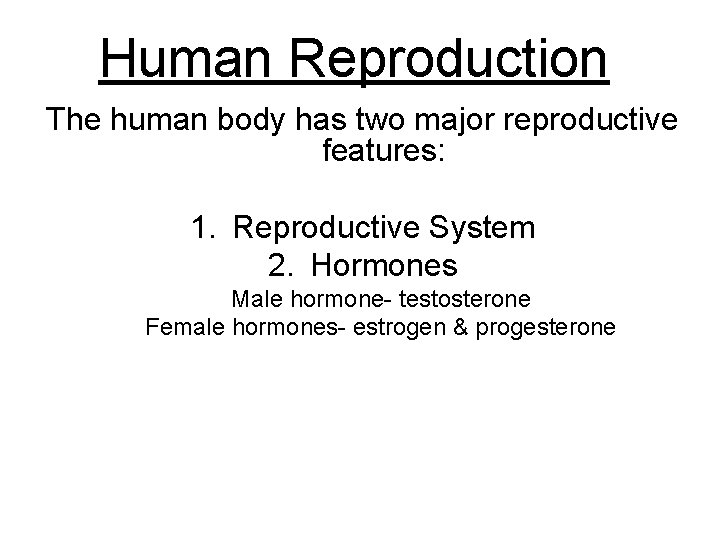 Human Reproduction

The human body has two major reproductive features:

1. Reproductive System
2. Hormones
Male hormone- testosterone
Female hormones- estrogen & progesterone